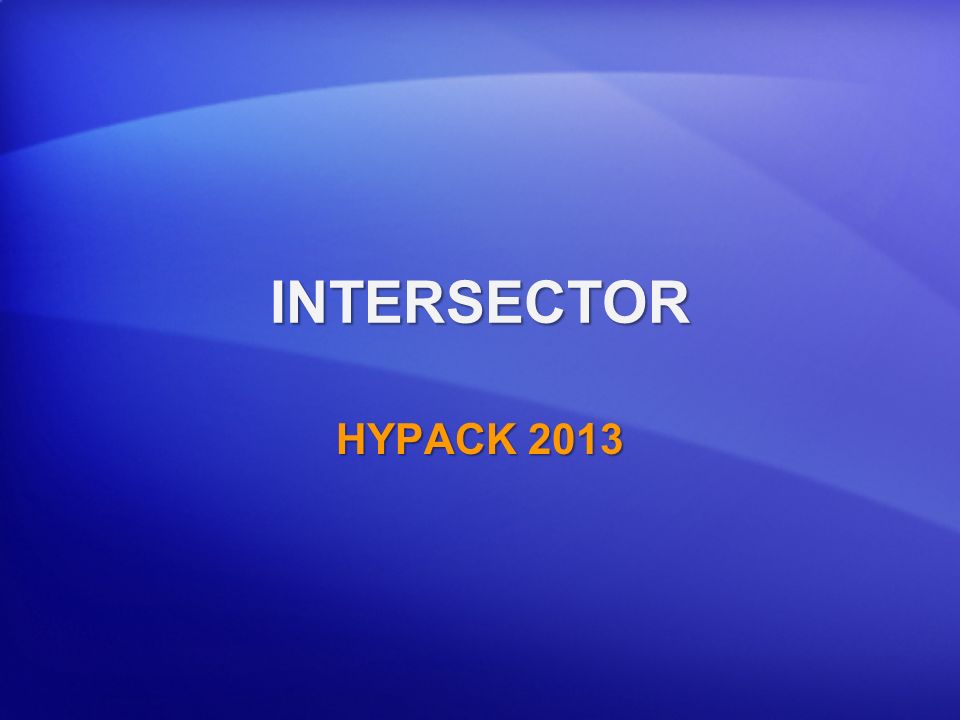 INTERSECTOR

HYPACK 2013